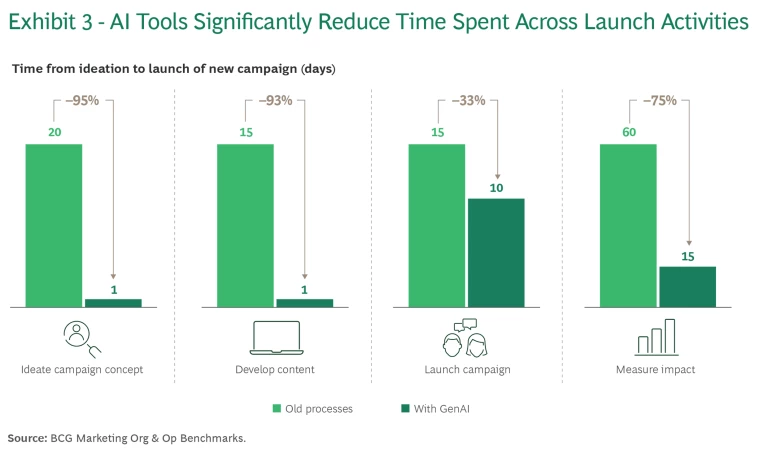 Exhibit 3 - AI Tools Significantly Reduce Time Spent Across Launch Activities

Time from ideation to launch of new campaign (days)

–95%
20
1
Ideate campaign concept

–93%
15
1
Develop content

–33%
15
10
Launch campaign

–75%
60
15
Measure impact

Old processes
With GenAI

Source: BCG Marketing Org & Op Benchmarks.